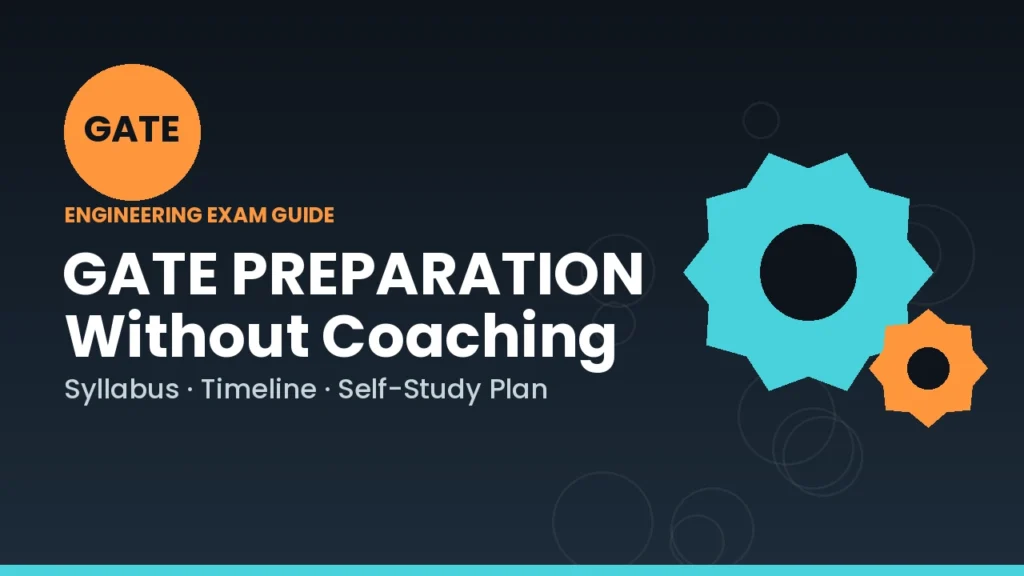 GATE

ENGINEERING EXAM GUIDE

GATE PREPARATION
Without Coaching

Syllabus · Timeline · Self-Study Plan